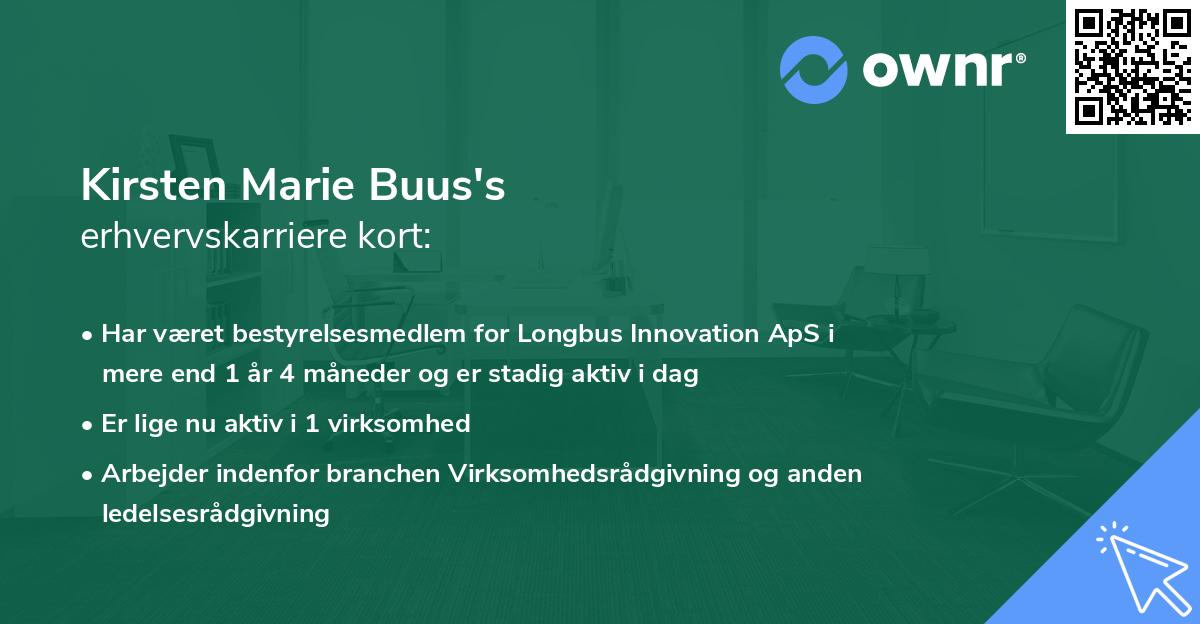 ownr®

Kirsten Marie Buus's
erhvervskarriere kort:

• Har været bestyrelsesmedlem for Longbus Innovation ApS i mere end 1 år 4 måneder og er stadig aktiv i dag
• Er lige nu aktiv i 1 virksomhed
• Arbejder indenfor branchen Virksomhedsrådgivning og anden ledelsesrådgivning